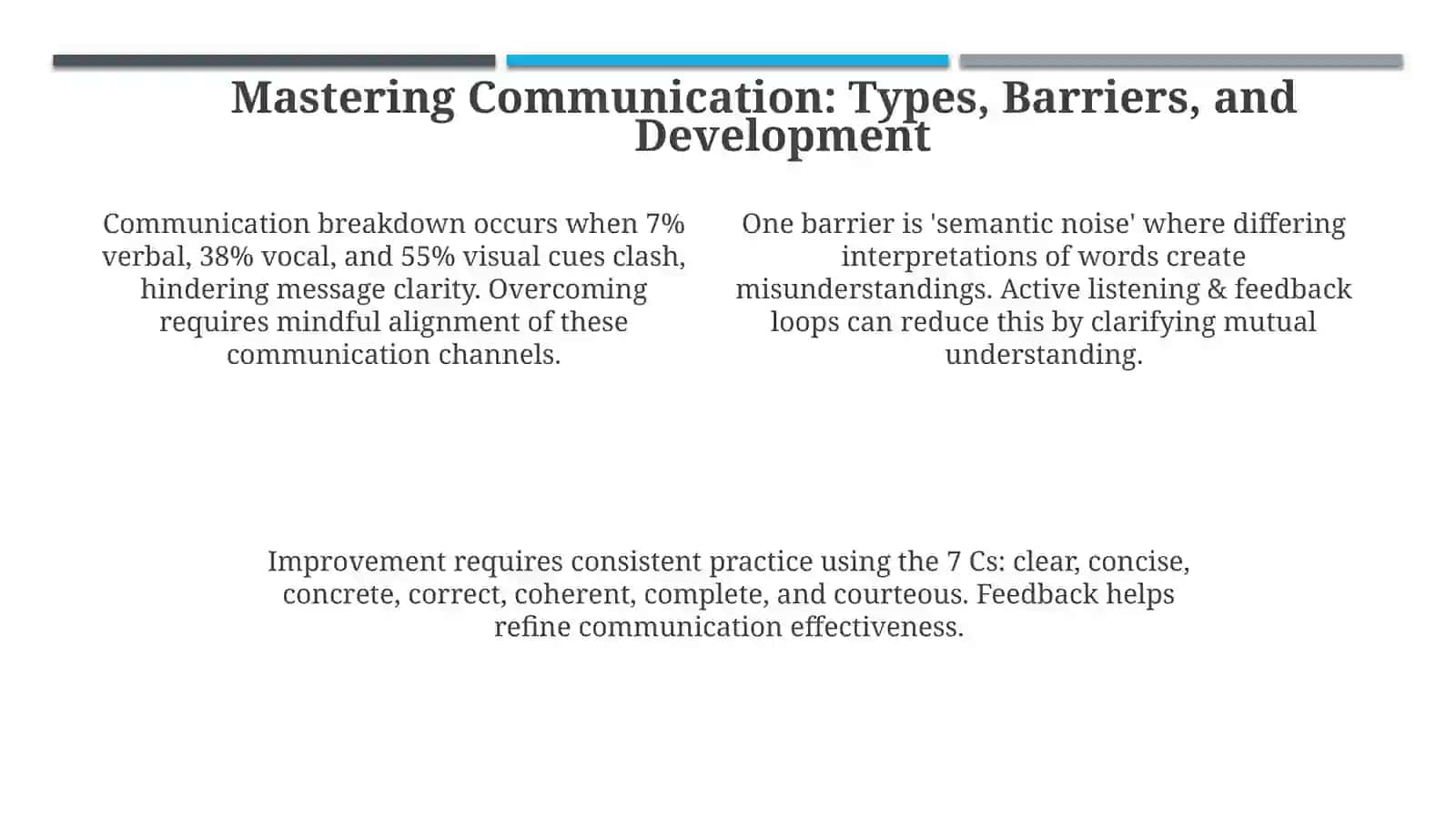 Mastering Communication: Types, Barriers, and Development

Communication breakdown occurs when 7% verbal, 38% vocal, and 55% visual cues clash, hindering message clarity. Overcoming requires mindful alignment of these communication channels.

One barrier is 'semantic noise' where differing interpretations of words create misunderstandings. Active listening & feedback loops can reduce this by clarifying mutual understanding.

Improvement requires consistent practice using the 7 Cs: clear, concise, concrete, correct, coherent, complete, and courteous. Feedback helps refine communication effectiveness.